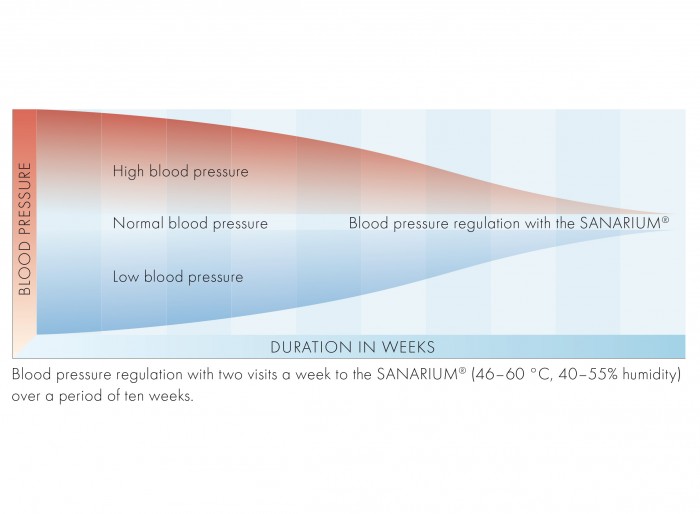 BLOOD PRESSURE

High blood pressure

Normal blood pressure

Blood pressure regulation with the SANARIUM®

Low blood pressure

DURATION IN WEEKS

Blood pressure regulation with two visits a week to the SANARIUM® (46–60 °C, 40–55% humidity) over a period of ten weeks.